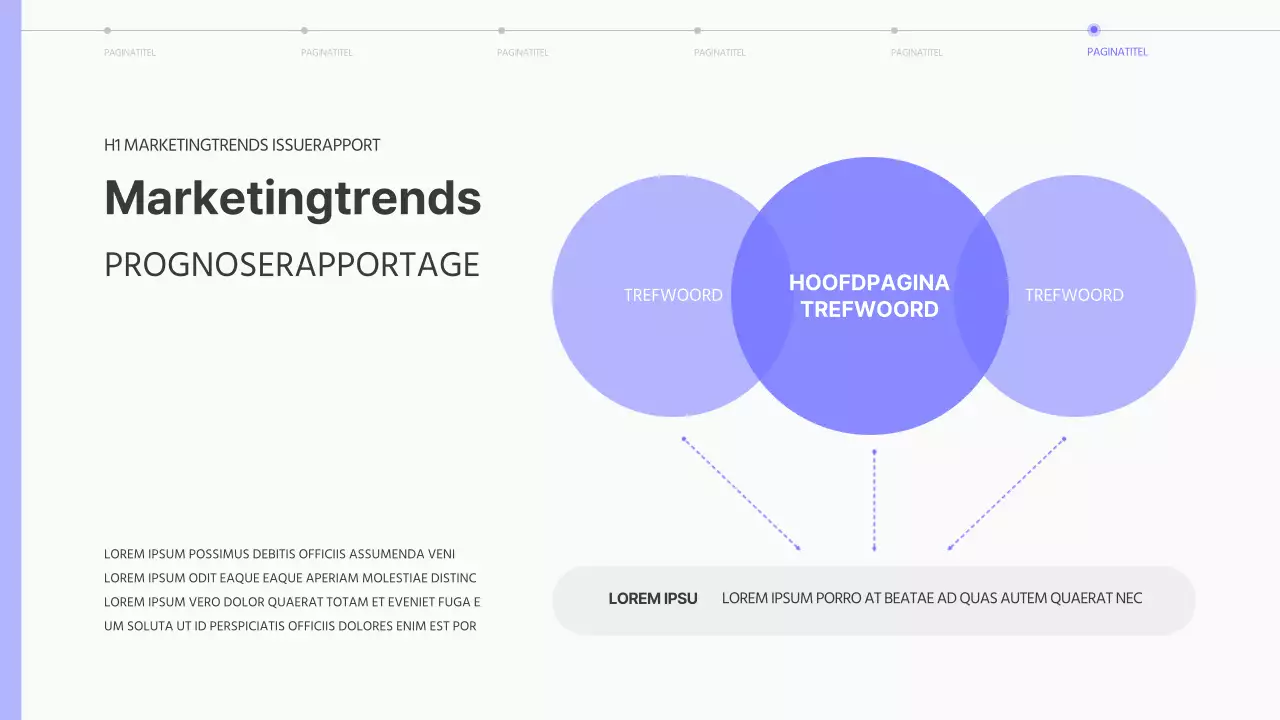 PAGINATITEL PAGINATITEL PAGINATITEL PAGINATITEL PAGINATITEL PAGINATITEL

H1 MARKETINGTRENDS ISSUERAPPORT

Marketingtrends

PROGNOSERAPPORTAGE

TREFWOORD

HOOFDPAGINA TREFWOORD

TREFWOORD

LOREM IPSUM POSSIMUS DEBITIS OFFICIIS ASSUMENDA VENI LOREM IPSUM ODIT EAQUE EAQUE APERIAM MOLESTIAE DISTINC LOREM IPSUM VERO DOLOR QUAERAT TOTAM ET EVENIET FUGA E UM SOLUTA UT ID PERSPICIATIS OFFICIIS DOLORES ENIM EST POR

LOREM IPSU

LOREM IPSUM PORRO AT BEATAE AD QUAS AUTEM QUAERAT NEC